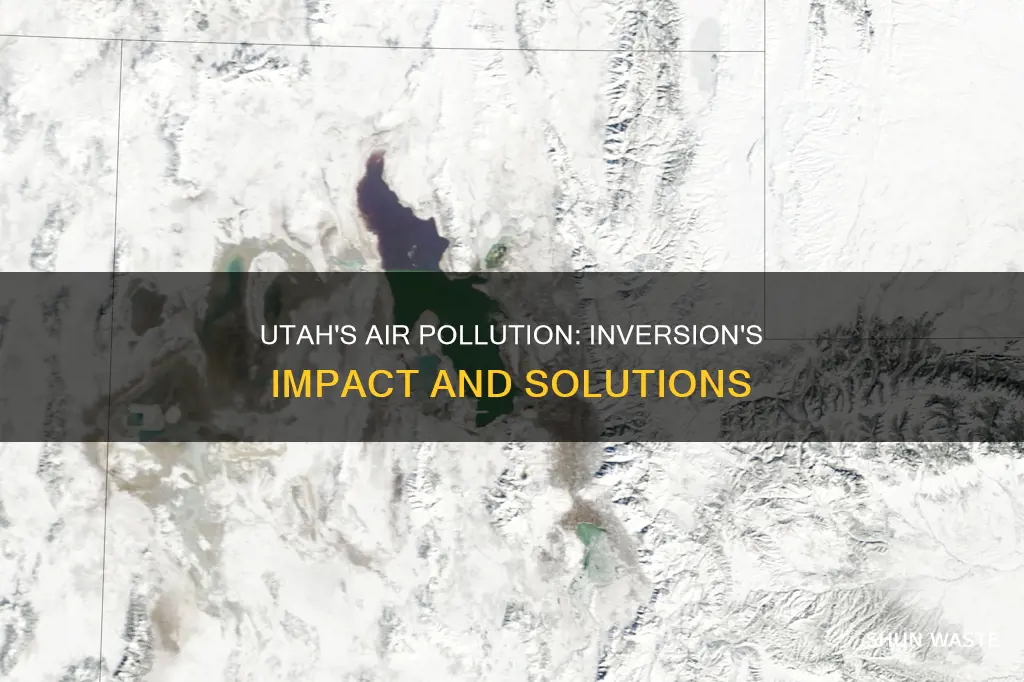 UTAH'S AIR POLLUTION: INVERSION'S IMPACT AND SOLUTIONS

SHUN WASTE